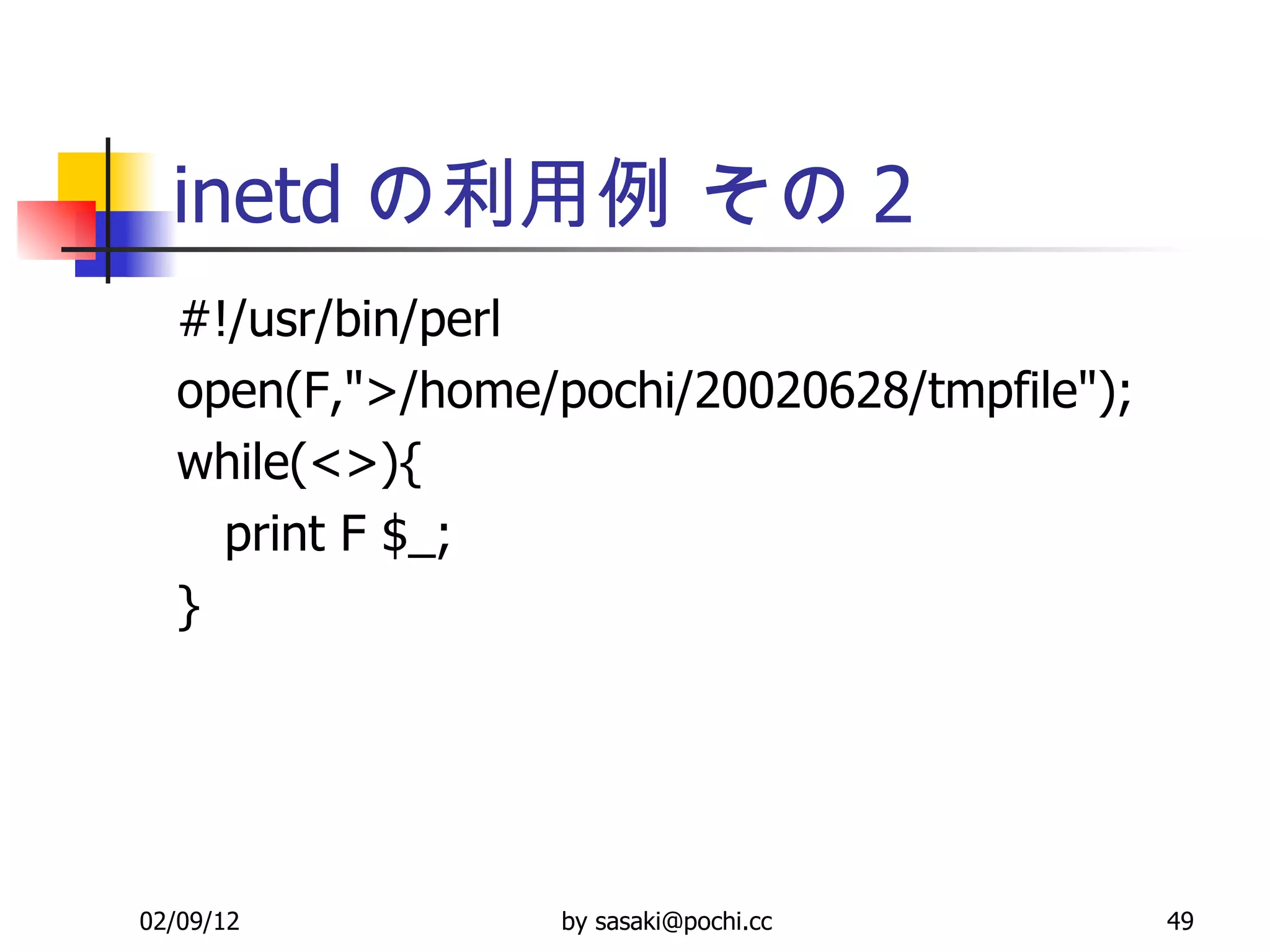 inetd の利用例 その 2

#!/usr/bin/perl
open(F,">/home/pochi/20020628/tmpfile");
while(<>){
  print F $_;
}

02/09/12

by sasaki@pochi.cc

49